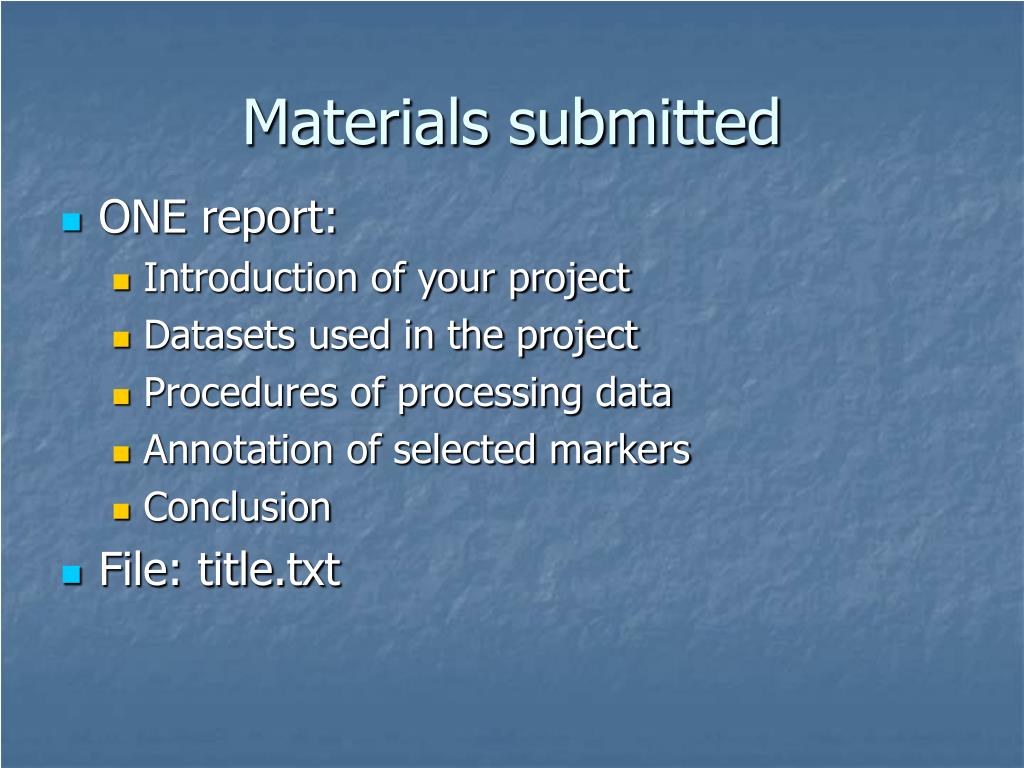 Materials submitted

- ONE report:
  - Introduction of your project
  - Datasets used in the project
  - Procedures of processing data
  - Annotation of selected markers
  - Conclusion
- File: title.txt